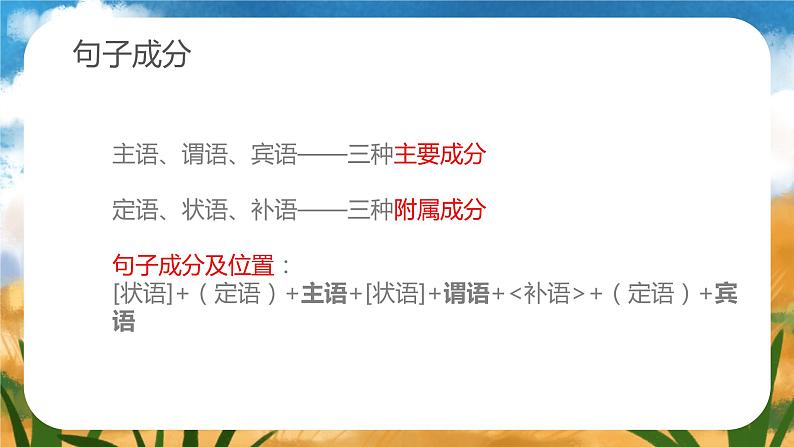 句子成分

主语、谓语、宾语——三种主要成分

定语、状语、补语——三种附属成分

句子成分及位置：
[状语]+（定语）+主语+[状语]+谓语+<补语>+（定语）+宾语